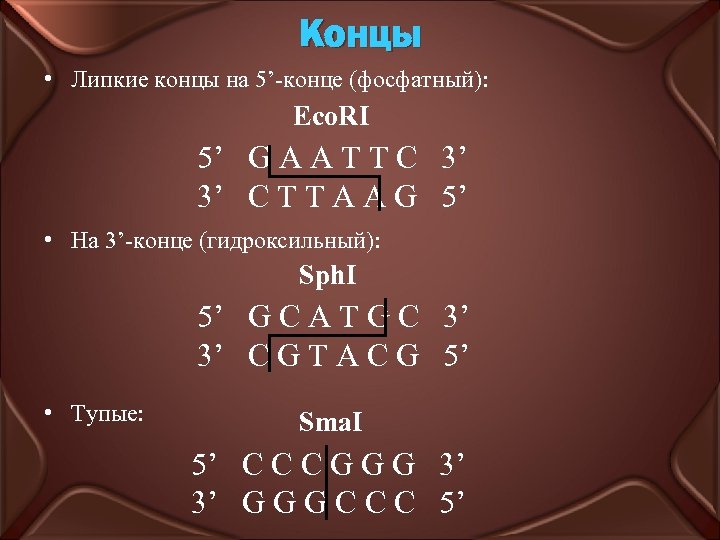 Концы

• Липкие концы на 5’-конце (фосфатный):

EcoRI

5’ G A A T T C 3’
3’ C T T A A G 5’

• На 3’-конце (гидроксильный):

SphI

5’ G C A T G C 3’
3’ C G T A C G 5’

• Тупые:

SmaI

5’ C C C G G G 3’
3’ G G G C C C 5’